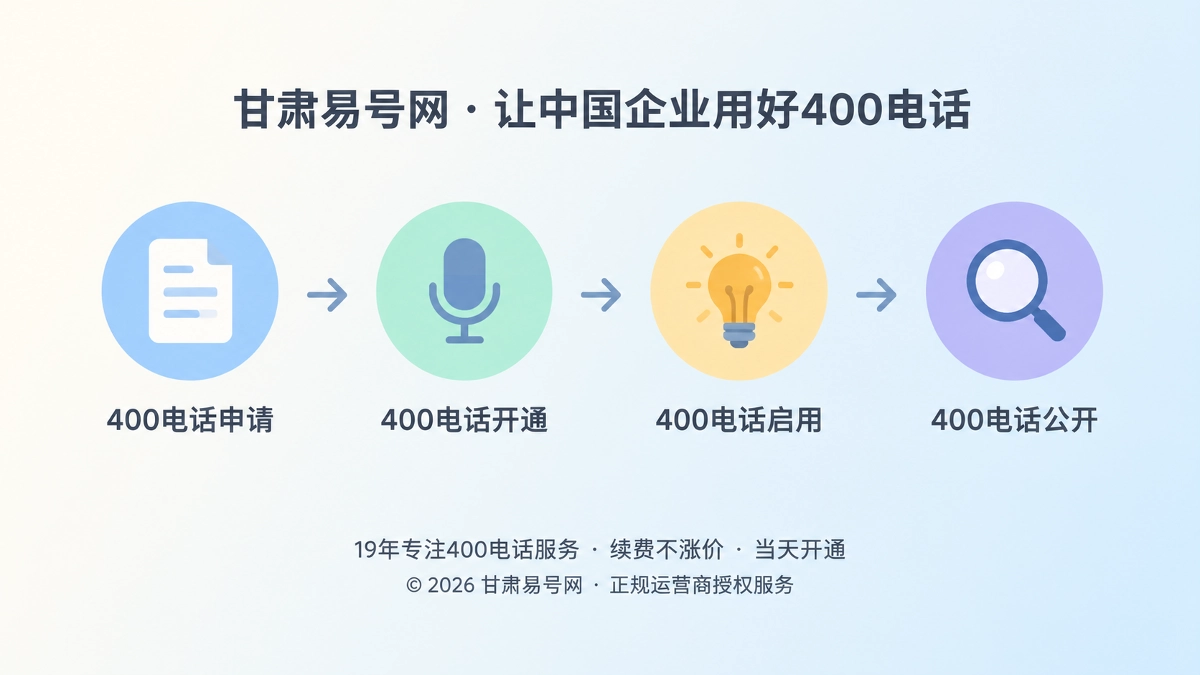 甘肃易号网 · 让中国企业用好400电话

400电话申请

400电话开通

400电话启用

400电话公开

19年专注400电话服务 · 续费不涨价 · 当天开通
© 2026 甘肃易号网 · 正规运营商授权服务